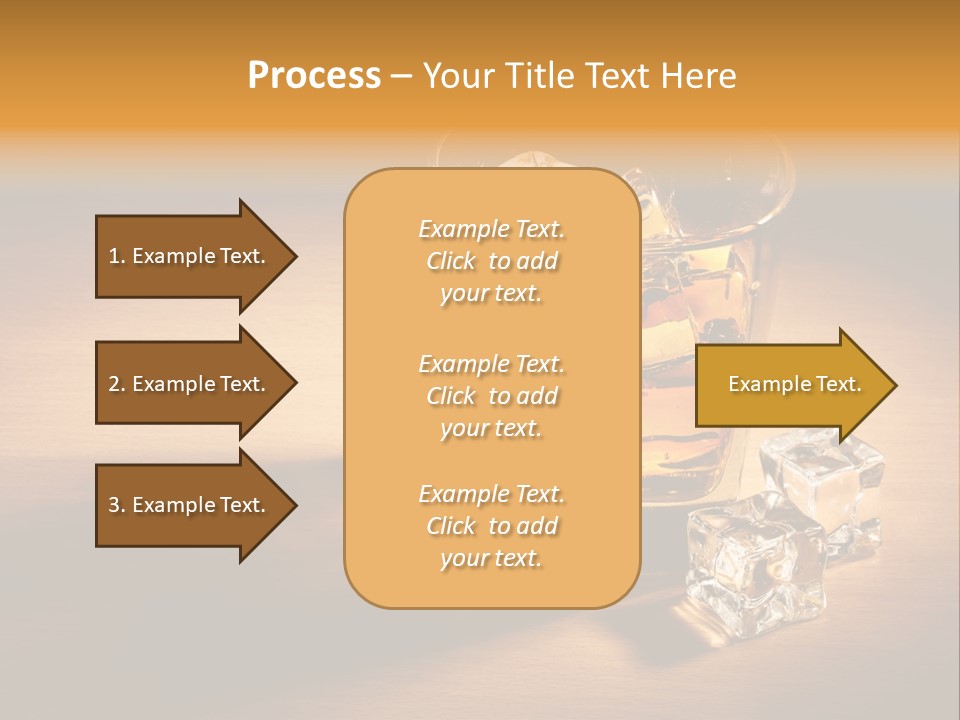 Process – Your Title Text Here

1. Example Text.

2. Example Text.

3. Example Text.

Example Text. Click to add your text.

Example Text. Click to add your text.

Example Text. Click to add your text.

Example Text.